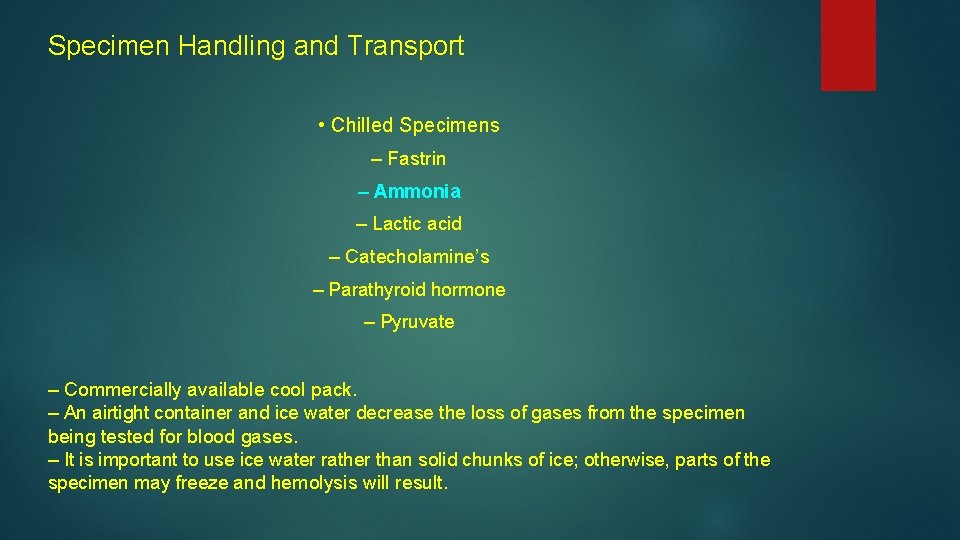 Specimen Handling and Transport

• Chilled Specimens

– Fastrin

– Ammonia

– Lactic acid

– Catecholamine’s

– Parathyroid hormone

– Pyruvate

– Commercially available cool pack.
– An airtight container and ice water decrease the loss of gases from the specimen being tested for blood gases.
– It is important to use ice water rather than solid chunks of ice; otherwise, parts of the specimen may freeze and hemolysis will result.